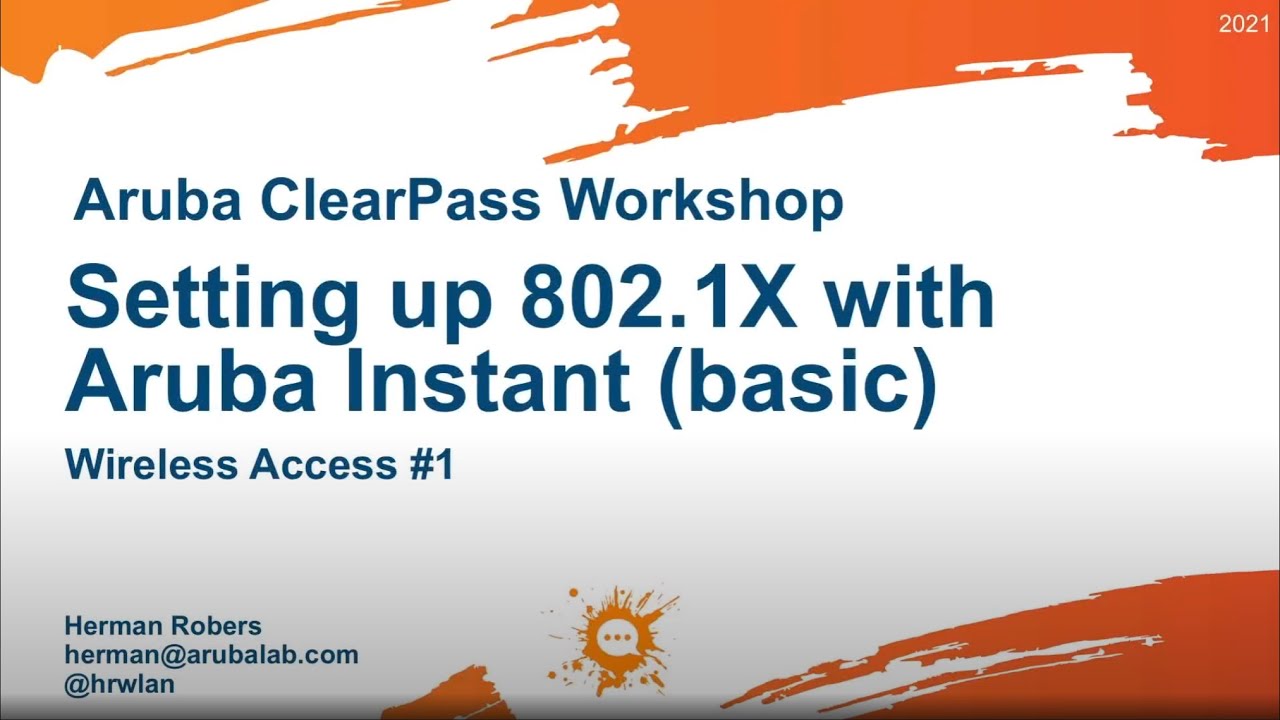 2021

Aruba ClearPass Workshop

Setting up 802.1X with Aruba Instant (basic)

Wireless Access #1

Herman Robers
herman@arubalab.com
@hrwlan